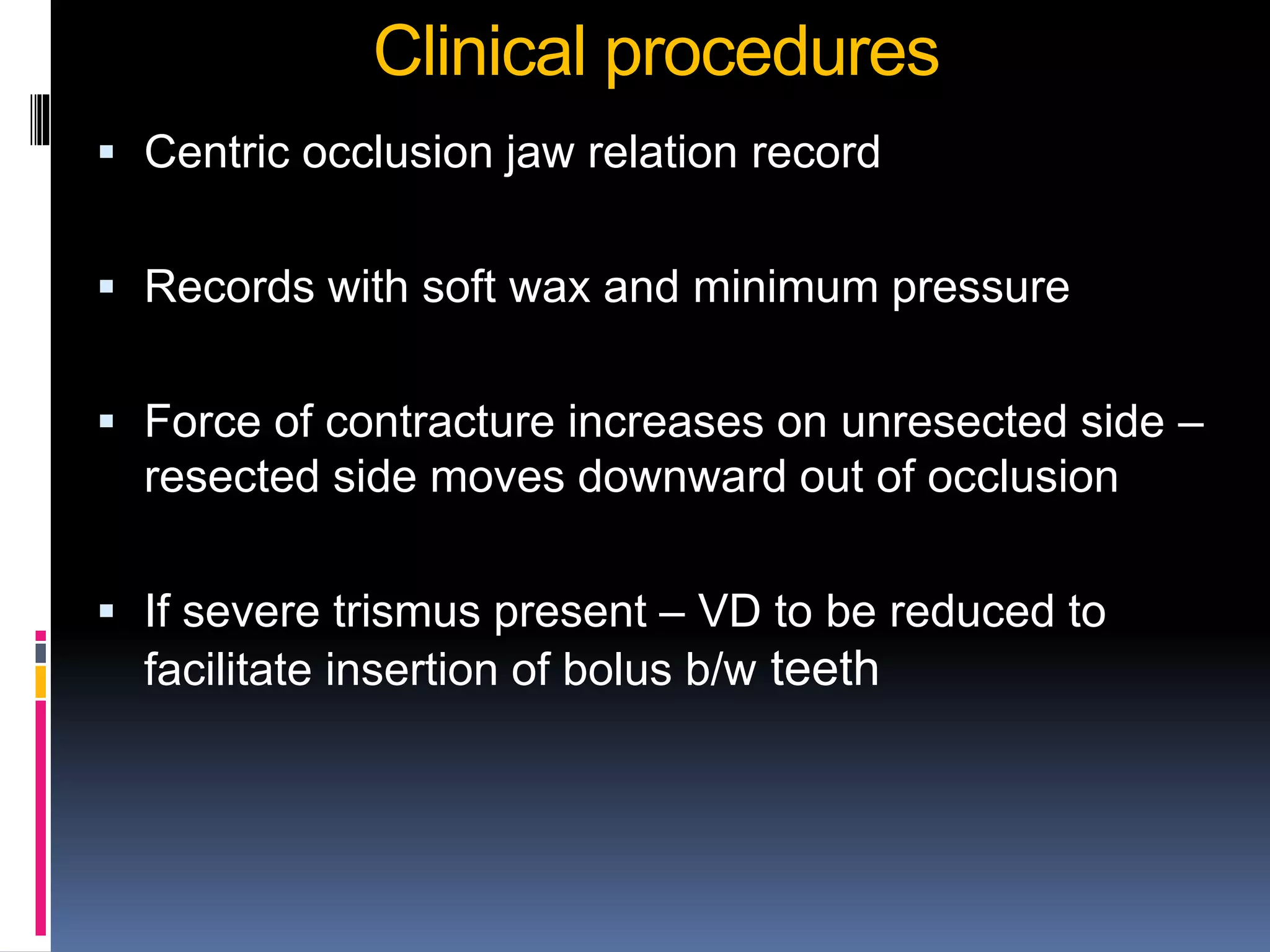 Clinical procedures

▪ Centric occlusion jaw relation record

▪ Records with soft wax and minimum pressure

▪ Force of contracture increases on unresected side – resected side moves downward out of occlusion

▪ If severe trismus present – VD to be reduced to facilitate insertion of bolus b/w teeth